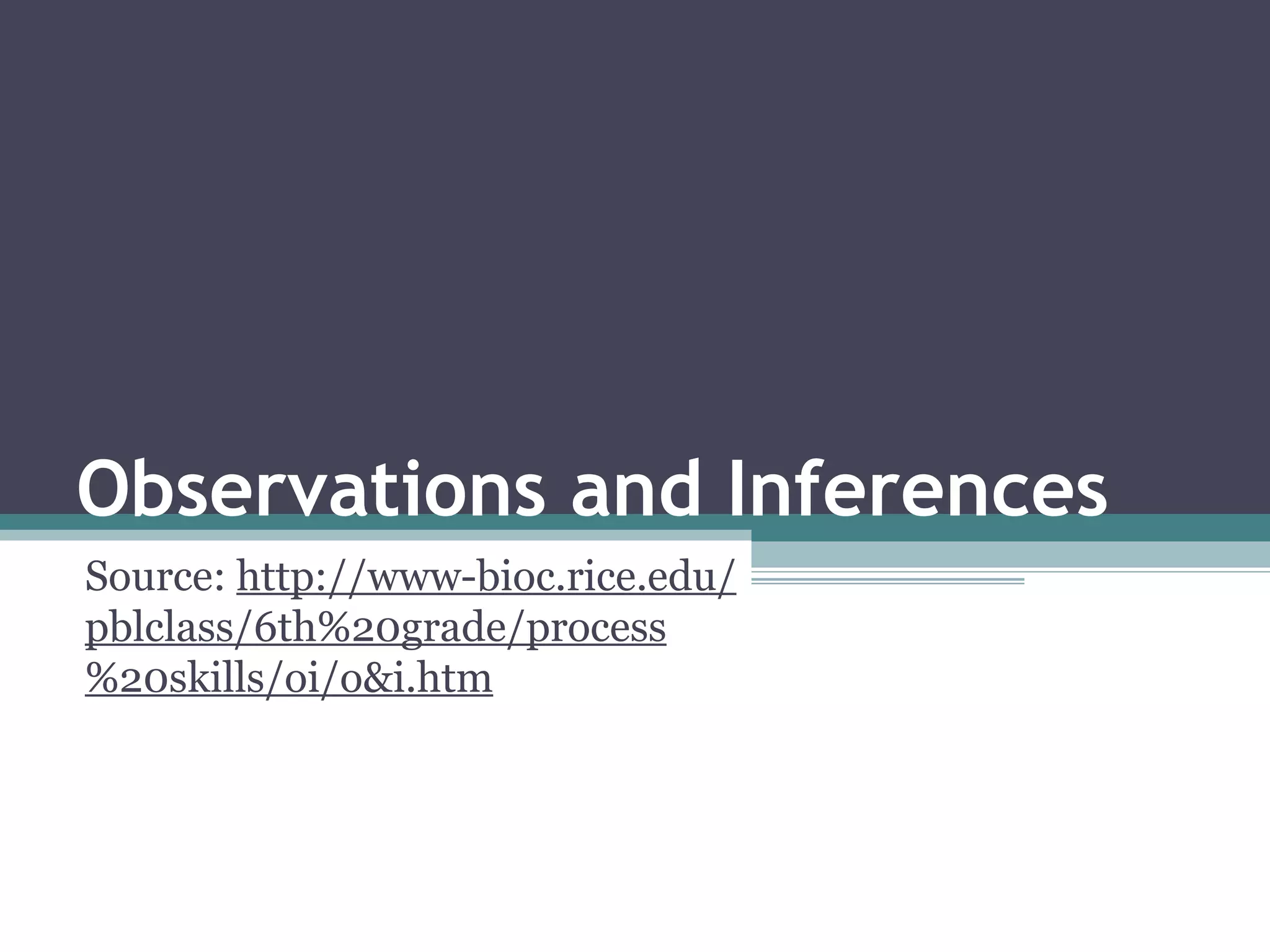 Observations and Inferences

Source: http://www-bioc.rice.edu/pblclass/6th%20grade/process%20skills/oi/o&i.htm